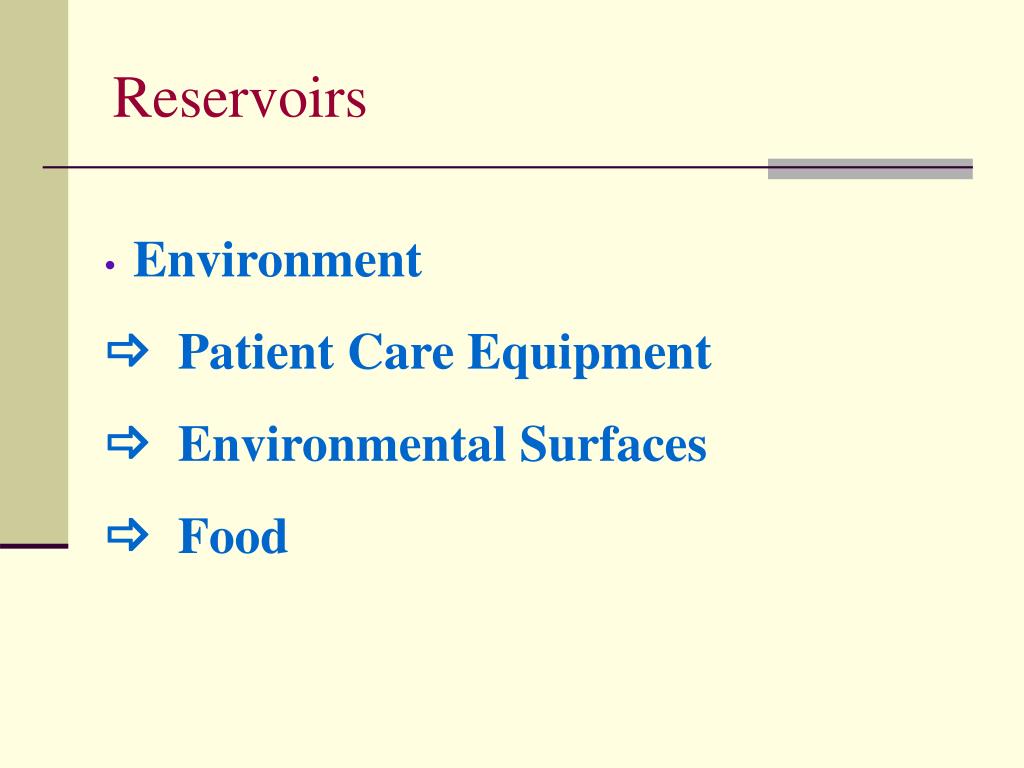 Reservoirs

• Environment

⇨ Patient Care Equipment

⇨ Environmental Surfaces

⇨ Food